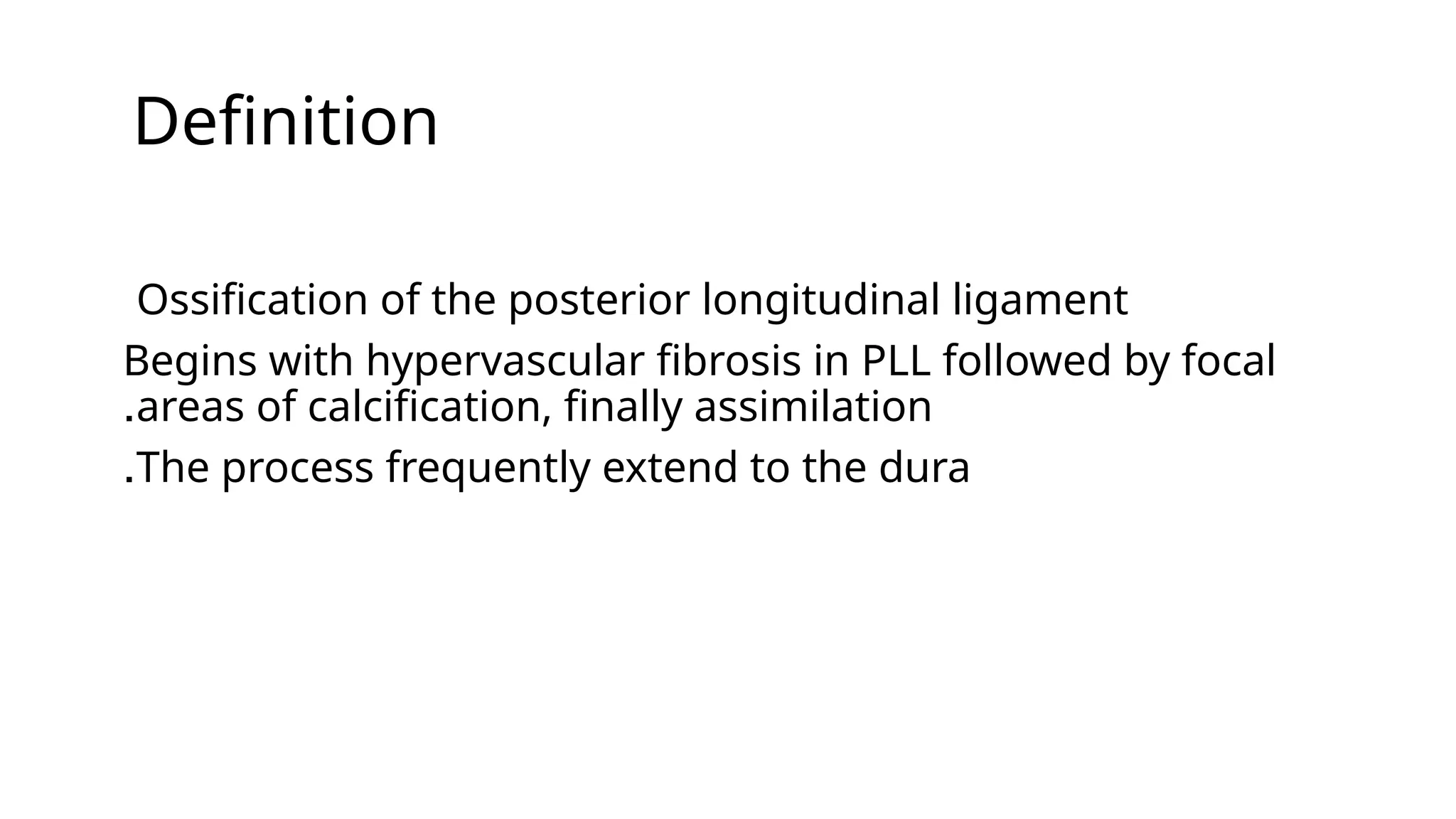 Definition

Ossification of the posterior longitudinal ligament

Begins with hypervascular fibrosis in PLL followed by focal .areas of calcification, finally assimilation

.The process frequently extend to the dura